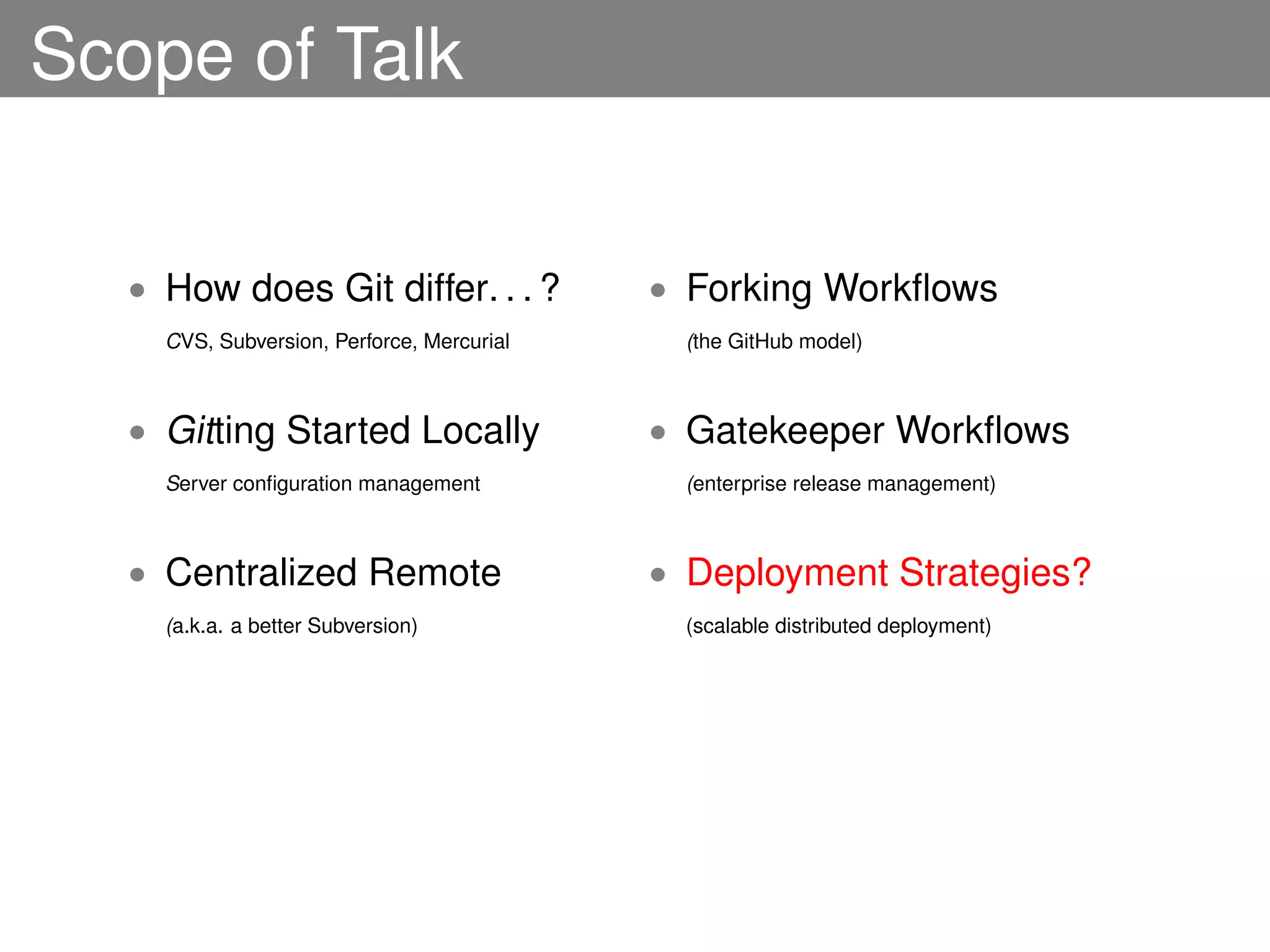 Scope of Talk

- How does Git differ. . . ?

CVS, Subversion, Perforce, Mercurial

- Gitting Started Locally

Server configuration management

- Centralized Remote

(a.k.a. a better Subversion)

- Forking Workflows

(the GitHub model)

- Gatekeeper Workflows

(enterprise release management)

- Deployment Strategies?

(scalable distributed deployment)